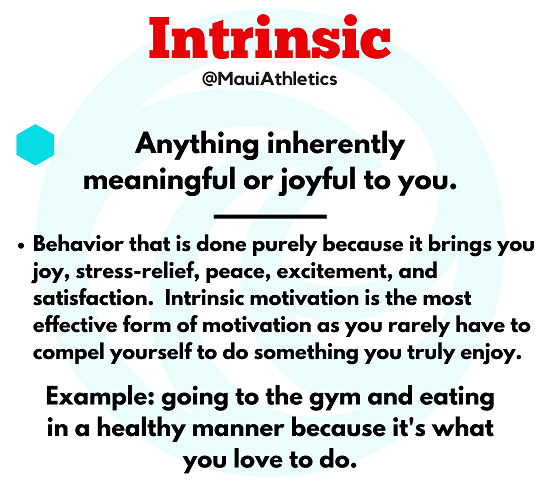 Intrinsic
@MauiAthletics

Anything inherently meaningful or joyful to you.

• Behavior that is done purely because it brings you joy, stress-relief, peace, excitement, and satisfaction. Intrinsic motivation is the most effective form of motivation as you rarely have to compel yourself to do something you truly enjoy.

Example: going to the gym and eating in a healthy manner because it's what you love to do.